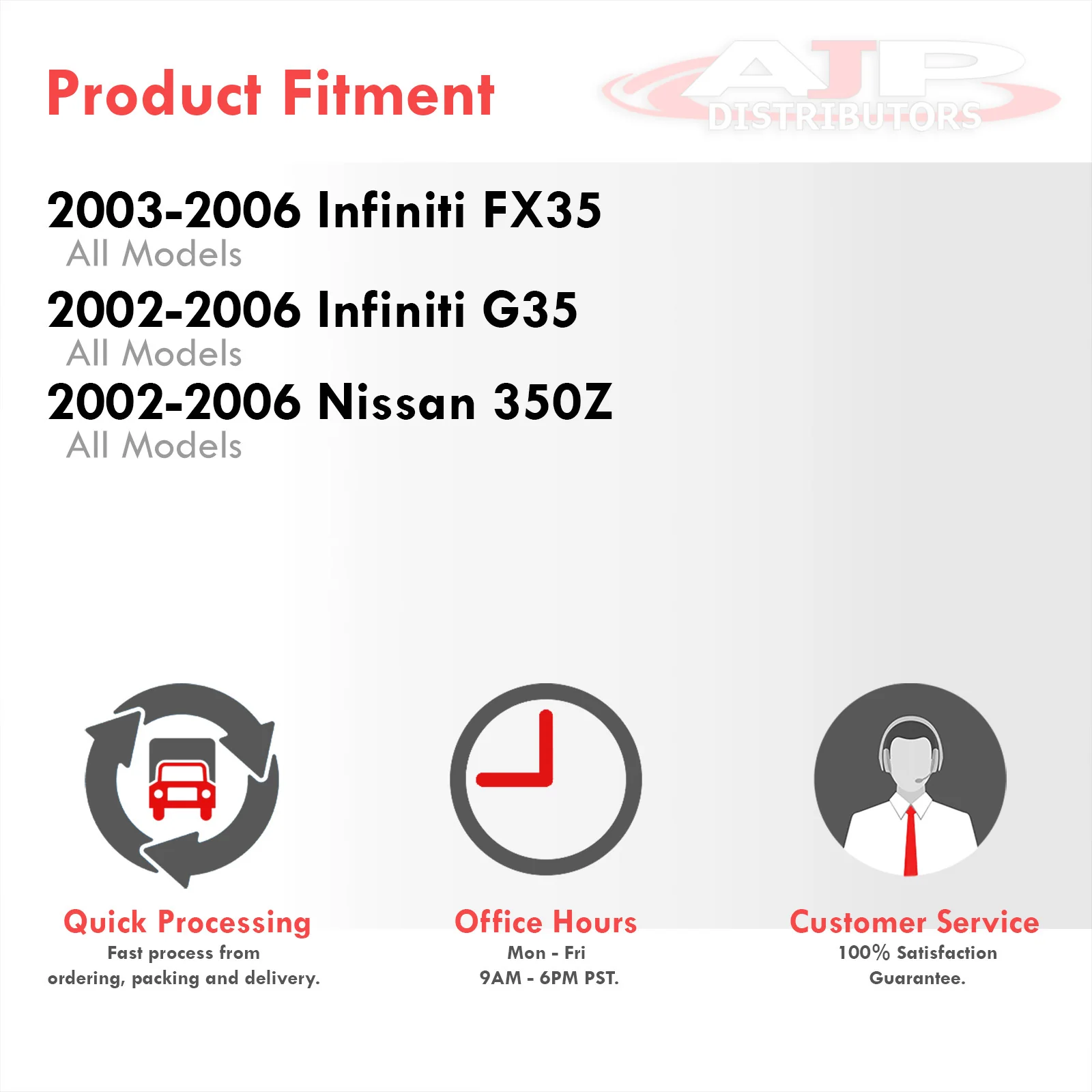 Product Fitment

AJP DISTRIBUTORS

2003-2006 Infiniti FX35
All Models

2002-2006 Infiniti G35
All Models

2002-2006 Nissan 350Z
All Models

Quick Processing
Fast process from ordering, packing and delivery.

Office Hours
Mon - Fri
9AM - 6PM PST.

Customer Service
100% Satisfaction Guarantee.